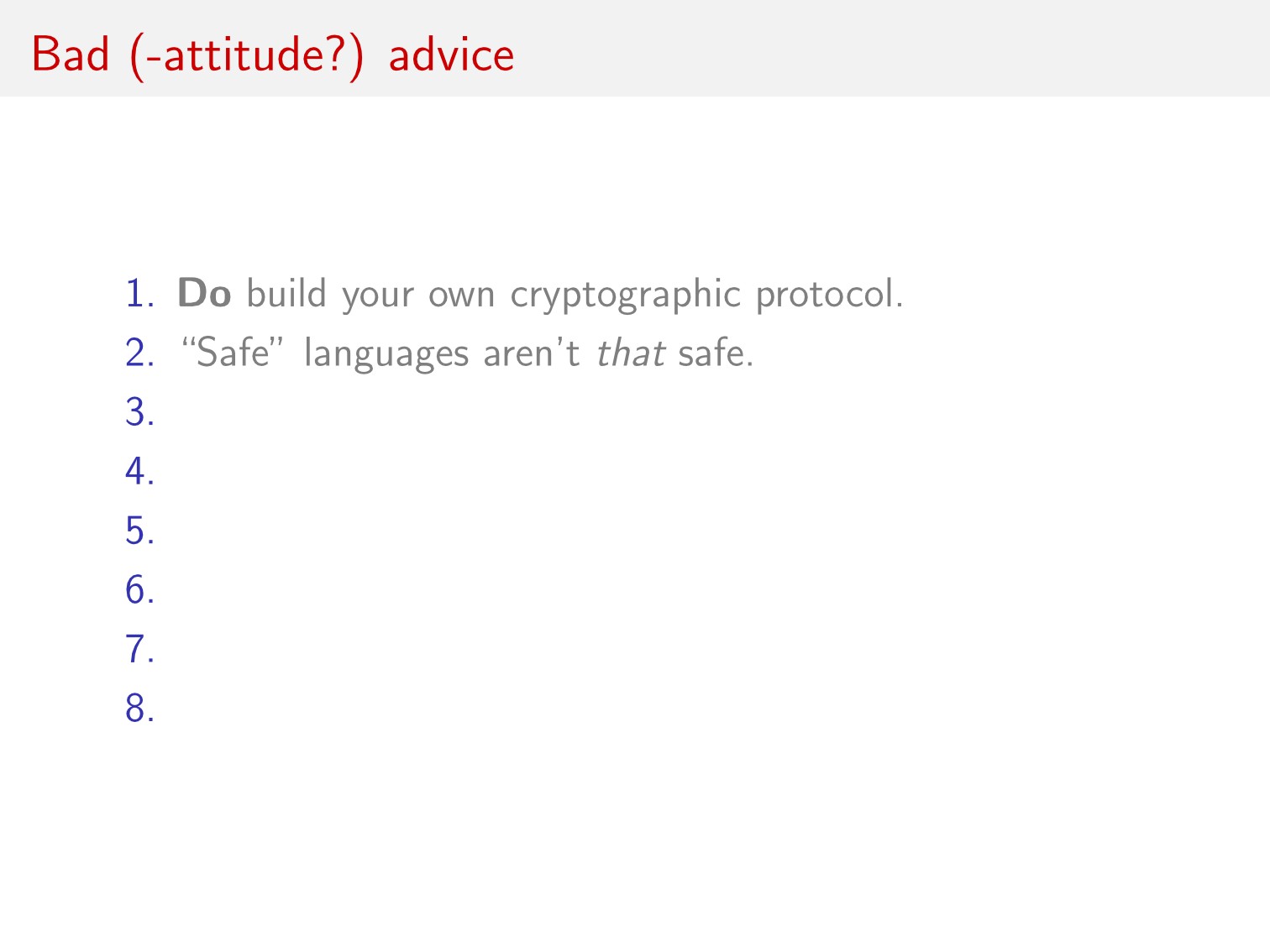 Bad (-attitude?) advice

1. Do build your own cryptographic protocol.
2. “Safe” languages aren’t that safe.
3.
4.
5.
6.
7.
8.